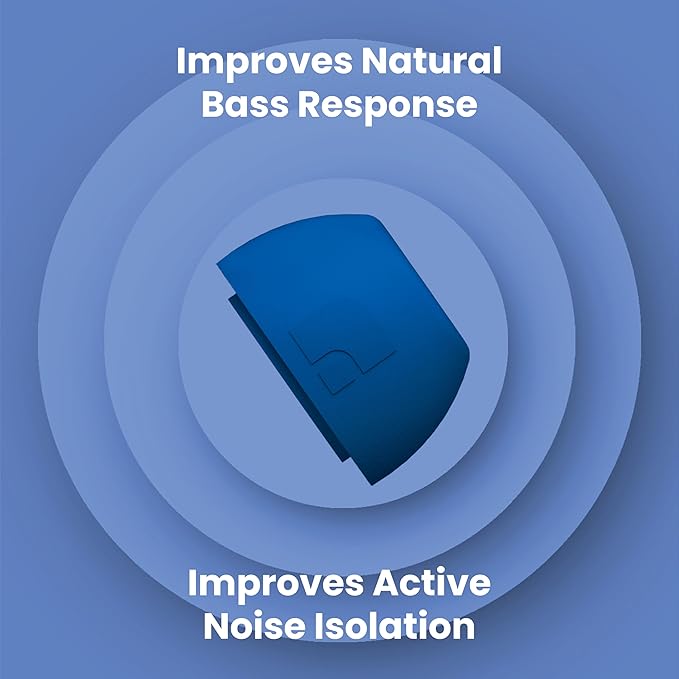 Improves Natural Bass Response

Improves Active Noise Isolation